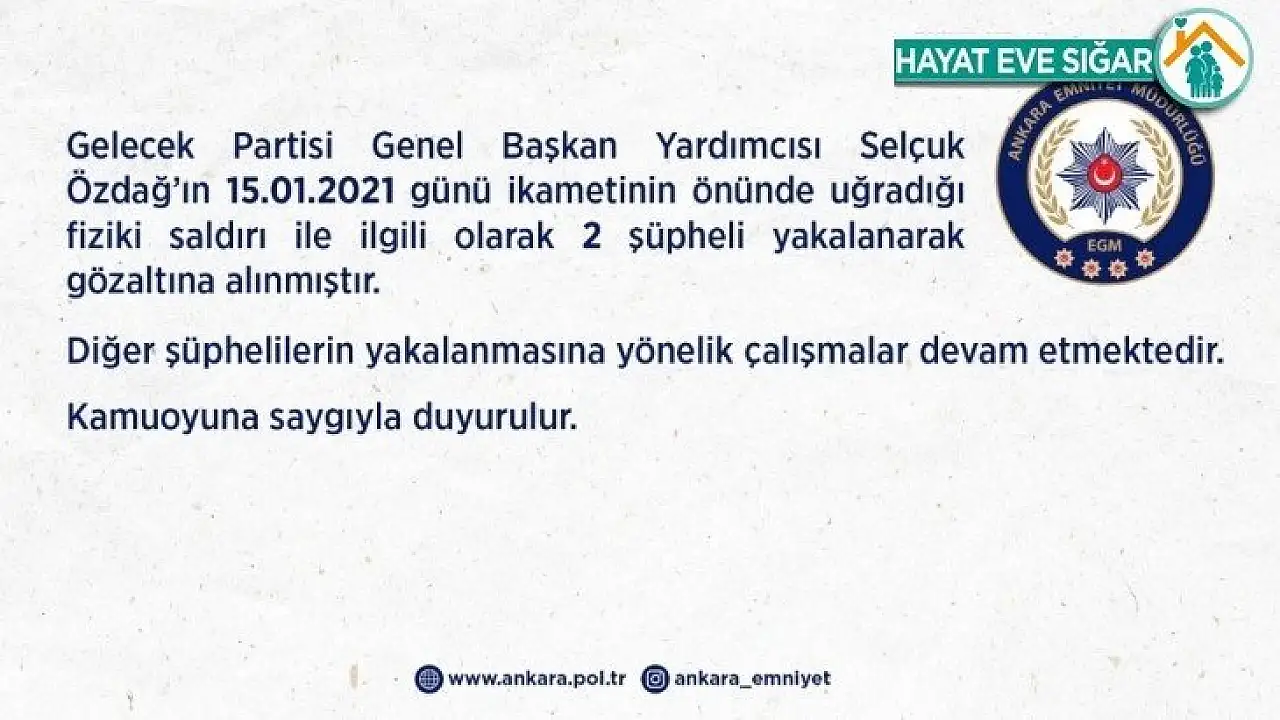 HAYAT EVE SIĞAR

ANKARA EMNİYET MÜDÜRLÜĞÜ
EGM

Gelecek Partisi Genel Başkan Yardımcısı Selçuk Özdağ'ın 15.01.2021 günü ikametinin önünde uğradığı fiziki saldırı ile ilgili olarak 2 şüpheli yakalanarak gözaltına alınmıştır.

Diğer şüphelilerin yakalanmasına yönelik çalışmalar devam etmektedir.

Kamuoyuna saygıyla duyurulur.

www.ankara.pol.tr ankara_emniyet